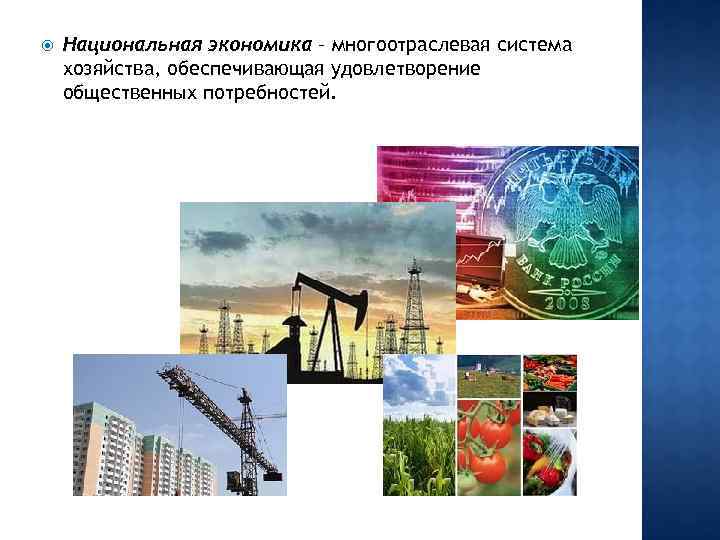 Национальная экономика – многоотраслевая система хозяйства, обеспечивающая удовлетворение общественных потребностей.

ПЯТЬ РУБЛЕЙ
БАНК РОССИИ
2008